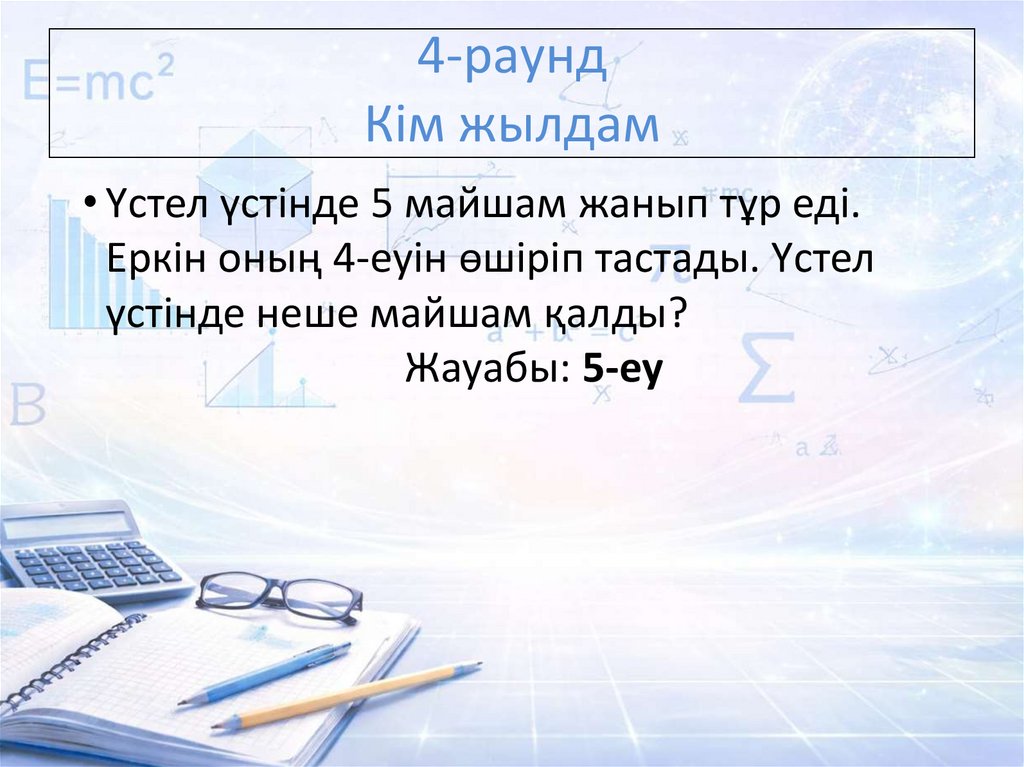 4-раунд
Кім жылдам

• Үстел үстінде 5 майшам жанып тұр еді. Еркін оның 4-еуін өшіріп тастады. Үстел үстінде неше майшам қалды?
Жауабы: **5-еу**